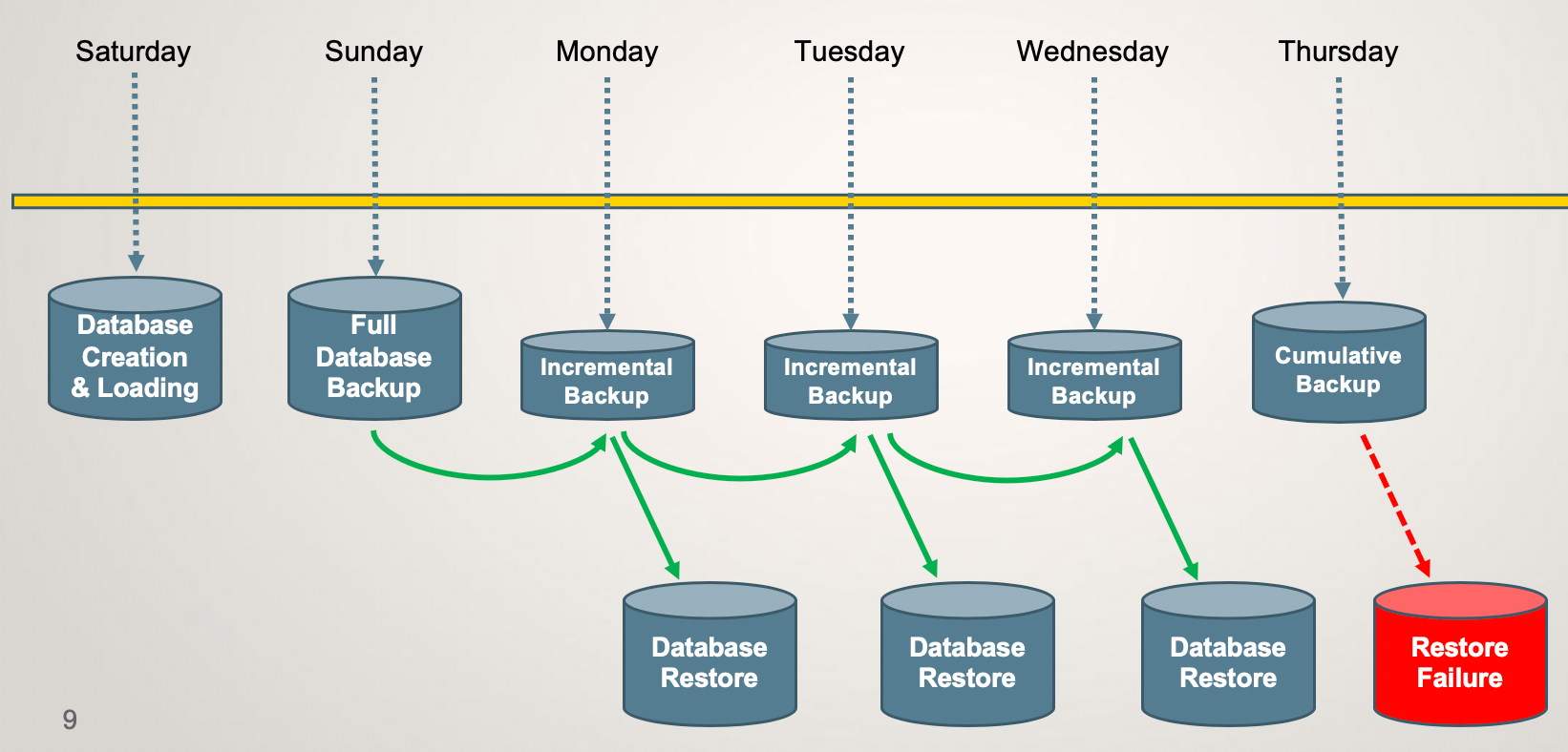 Saturday

Sunday

Monday

Tuesday

Wednesday

Thursday

Database Creation & Loading

Full Database Backup

Incremental Backup

Incremental Backup

Incremental Backup

Cumulative Backup

Database Restore

Database Restore

Database Restore

Restore Failure

9